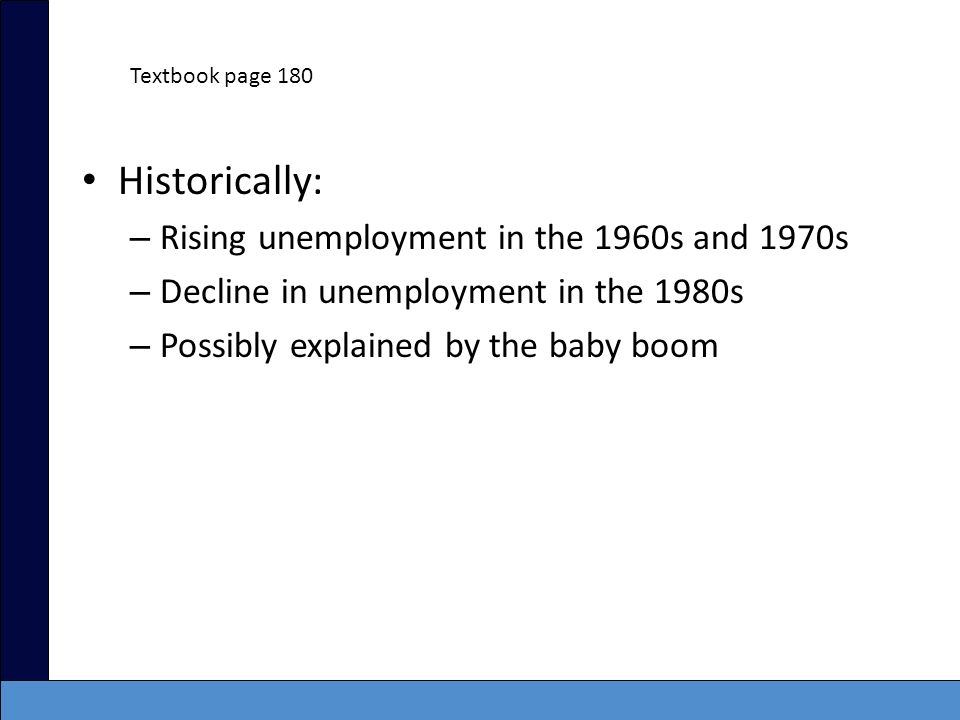 Textbook page 180

• Historically:
– Rising unemployment in the 1960s and 1970s
– Decline in unemployment in the 1980s
– Possibly explained by the baby boom